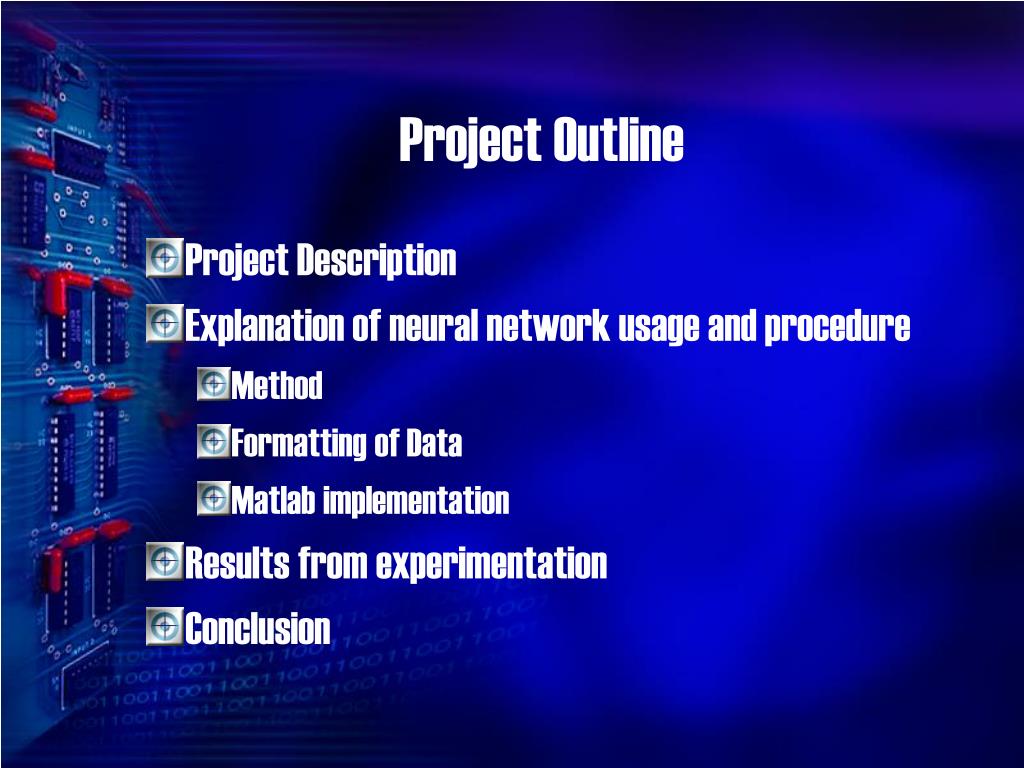 Project Outline

Project Description

Explanation of neural network usage and procedure

Method

Formatting of Data

Matlab implementation

Results from experimentation

Conclusion